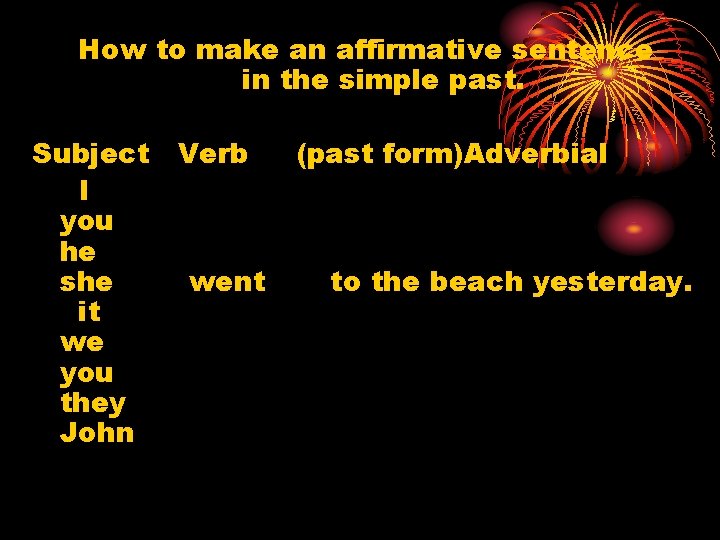 How to make an affirmative sentence in the simple past.

Subject Verb (past form)Adverbial

I
you
he
she went to the beach yesterday.
it
we
you
they
John